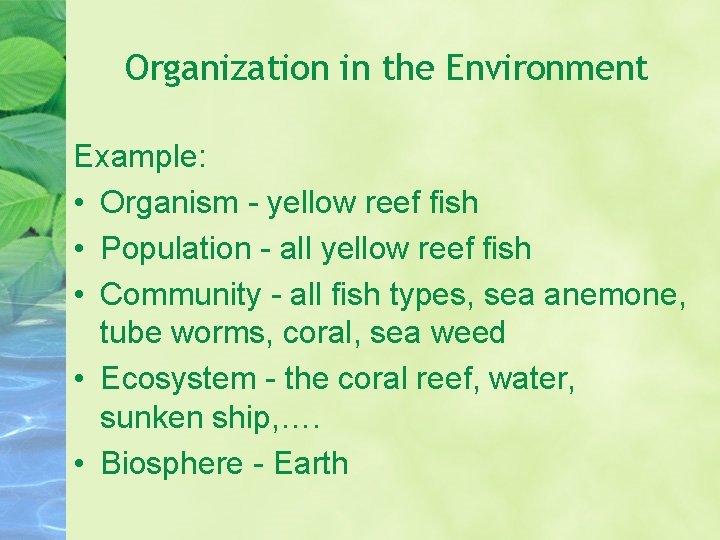 Organization in the Environment

Example:
• Organism - yellow reef fish
• Population - all yellow reef fish
• Community - all fish types, sea anemone, tube worms, coral, sea weed
• Ecosystem - the coral reef, water, sunken ship,….
• Biosphere - Earth